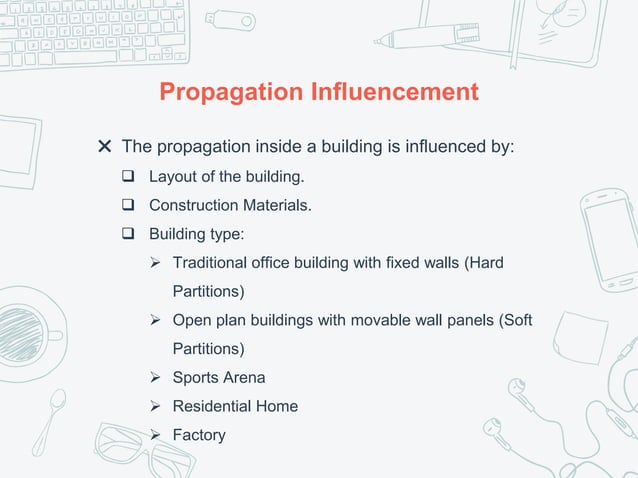 Propagation Influencement

✕ The propagation inside a building is influenced by:

❑ Layout of the building.

❑ Construction Materials.

❑ Building type:

➢ Traditional office building with fixed walls (Hard Partitions)

➢ Open plan buildings with movable wall panels (Soft Partitions)

➢ Sports Arena

➢ Residential Home

➢ Factory